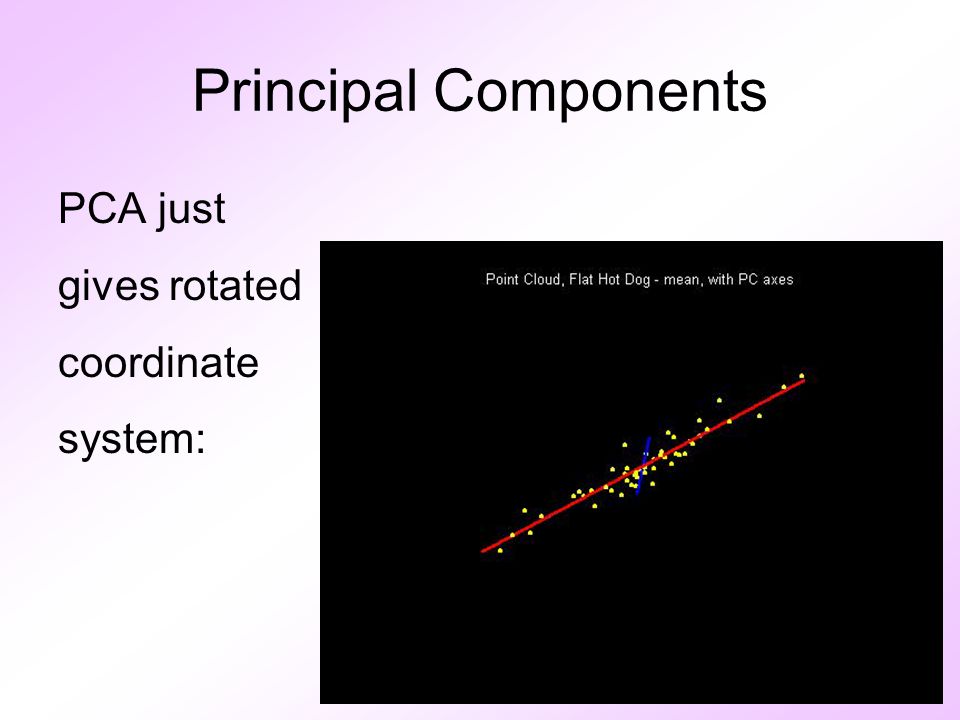 Principal Components

PCA just gives rotated coordinate system:

Point Cloud, Flat Hot Dog - mean, with PC axes